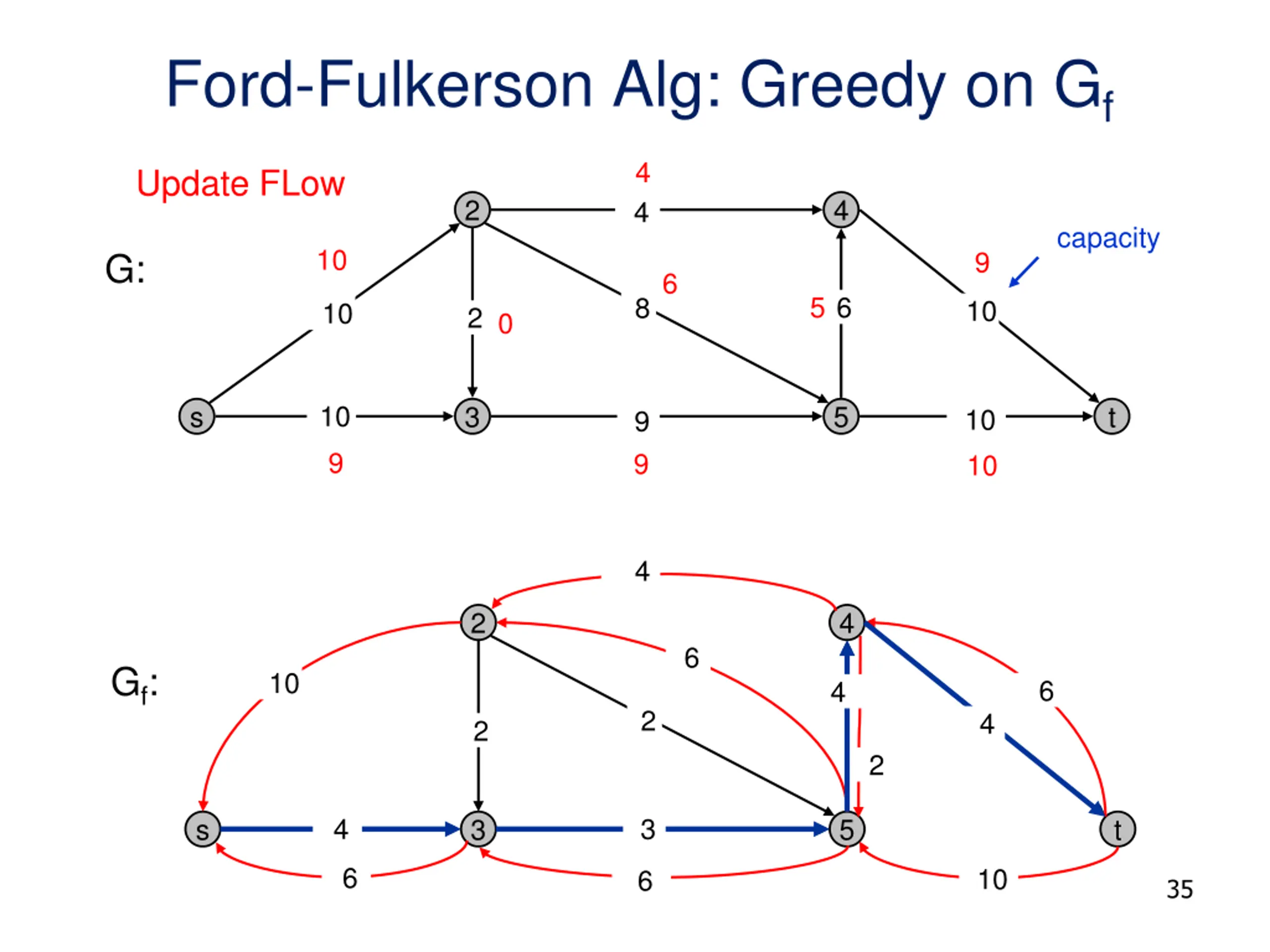 Ford-Fulkerson Alg: Greedy on $G_f$

Update FLow

G:

4
2
4
4
capacity
10
9
6
10
2
0
8
5
6
10
s
10
3
9
5
10
t
9
9
10

$G_f$:

4
2
4
6
10
4
6
2
2
4
2
s
4
3
3
5
t
6
6
10

35